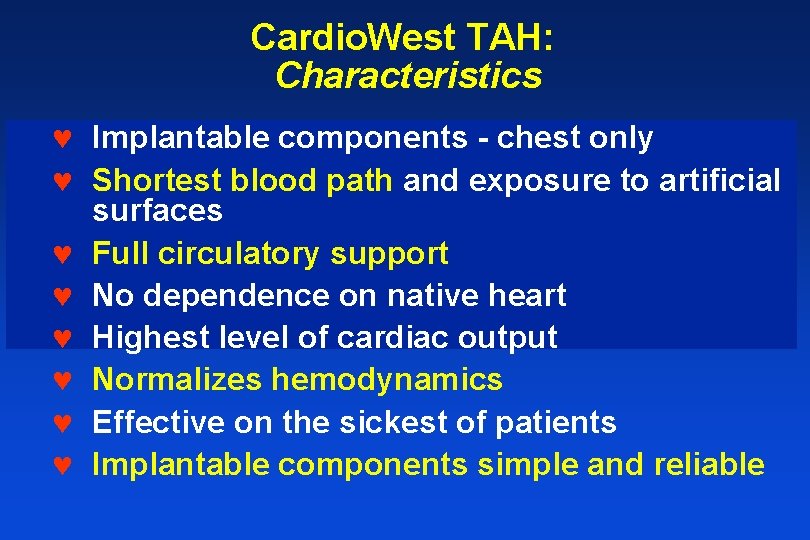 CardioWest TAH:
Characteristics

♥ Implantable components - chest only
♥ Shortest blood path and exposure to artificial surfaces
♥ Full circulatory support
♥ No dependence on native heart
♥ Highest level of cardiac output
♥ Normalizes hemodynamics
♥ Effective on the sickest of patients
♥ Implantable components simple and reliable